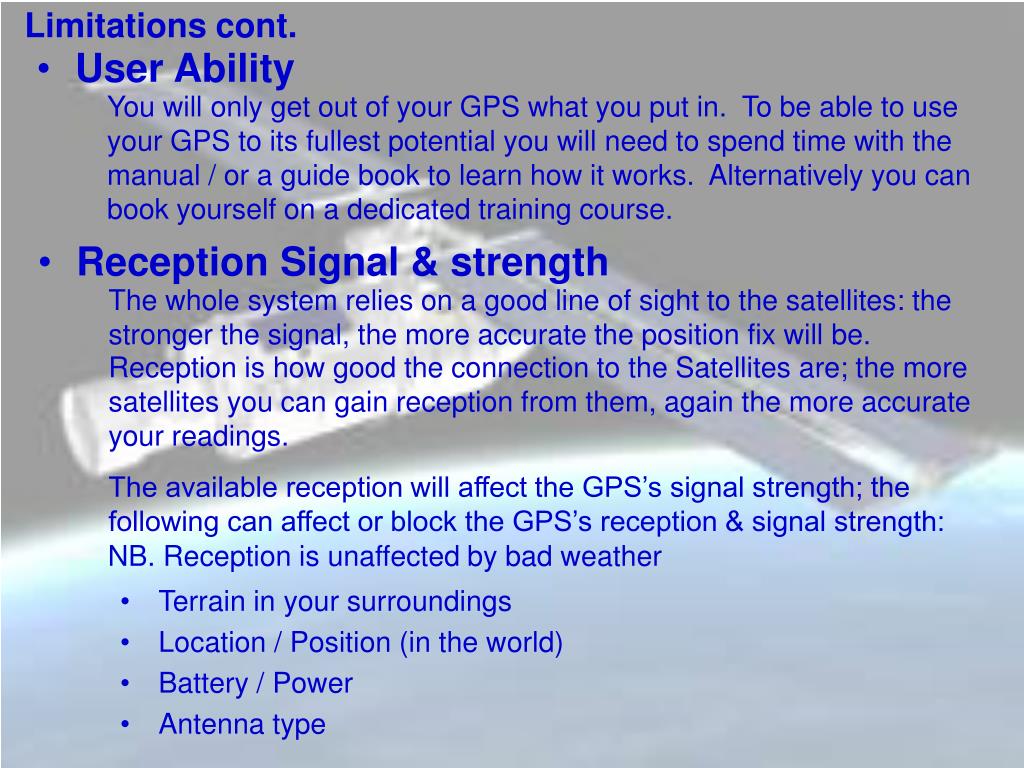 Limitations cont.

• User Ability

You will only get out of your GPS what you put in. To be able to use your GPS to its fullest potential you will need to spend time with the manual / or a guide book to learn how it works. Alternatively you can book yourself on a dedicated training course.

• Reception Signal & strength

The whole system relies on a good line of sight to the satellites: the stronger the signal, the more accurate the position fix will be. Reception is how good the connection to the Satellites are; the more satellites you can gain reception from them, again the more accurate your readings.

The available reception will affect the GPS's signal strength; the following can affect or block the GPS's reception & signal strength: NB. Reception is unaffected by bad weather

• Terrain in your surroundings
• Location / Position (in the world)
• Battery / Power
• Antenna type